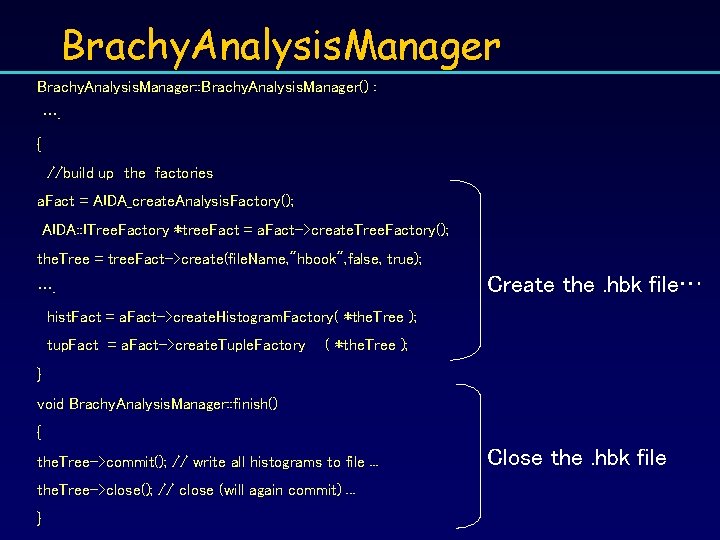 BrachyAnalysisManager

BrachyAnalysisManager::BrachyAnalysisManager() :

….

{

//build up the factories

aFact = AIDA_createAnalysisFactory();

AIDA::ITreeFactory *treeFact = aFact->createTreeFactory();

theTree = treeFact->create(fileName,"hbook",false, true);

….

histFact = aFact->createHistogramFactory( *theTree );

tupFact = aFact->createTupleFactory ( *theTree );

}

void BrachyAnalysisManager::finish()

{

theTree->commit(); // write all histograms to file ...

theTree->close(); // close (will again commit) ...

}

Create the .hbk file…

Close the .hbk file